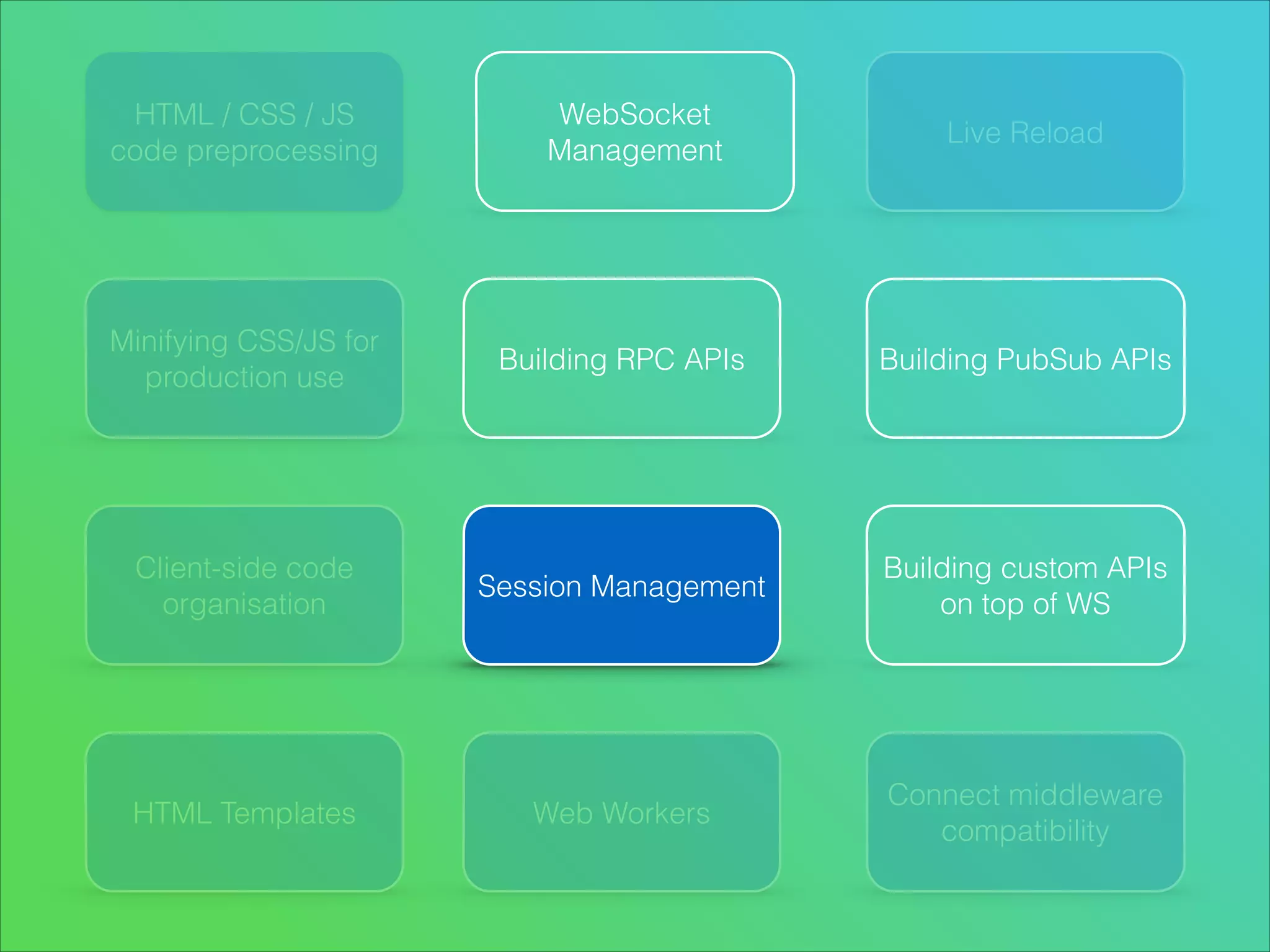 HTML / CSS / JS code preprocessing

WebSocket Management

Live Reload

Minifying CSS/JS for production use

Building RPC APIs

Building PubSub APIs

Client-side code organisation

Session Management

Building custom APIs on top of WS

HTML Templates

Web Workers

Connect middleware compatibility